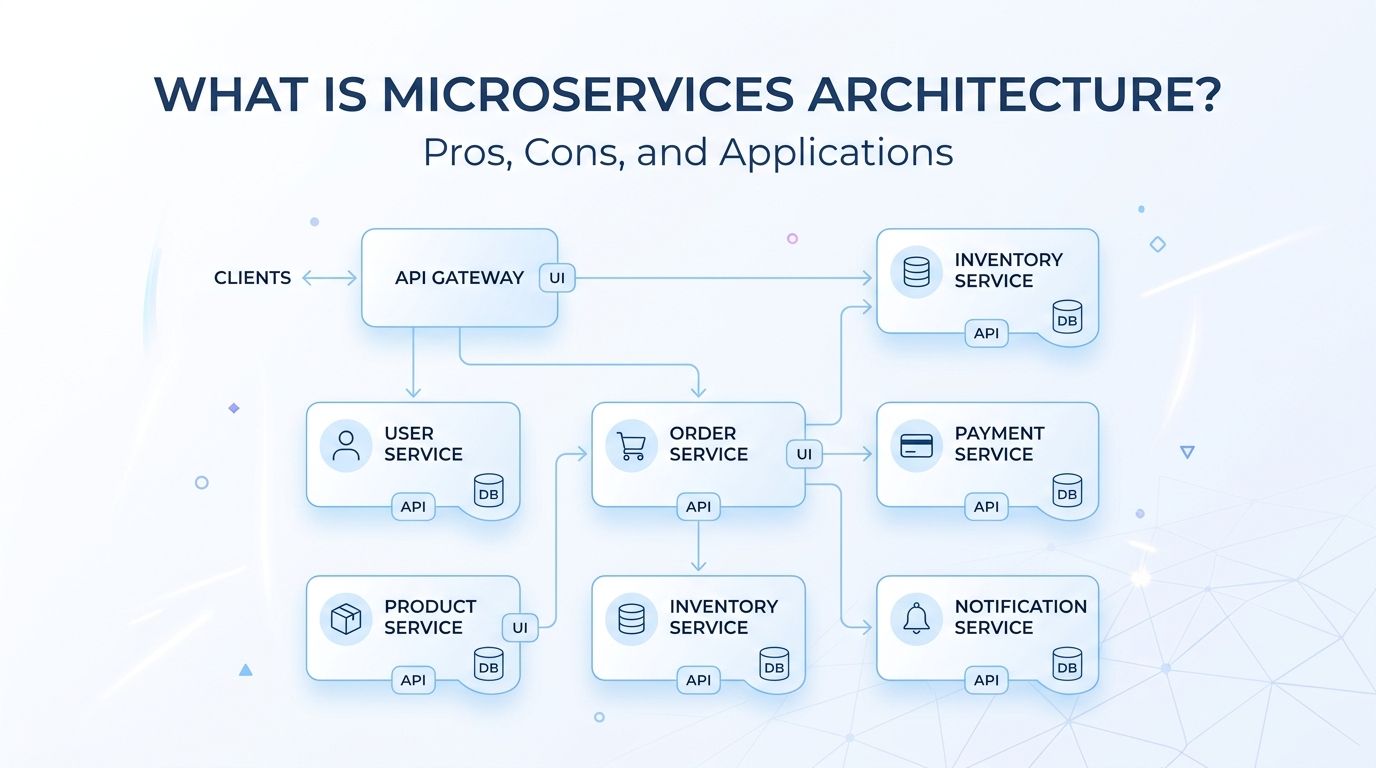 WHAT IS MICROSERVICES ARCHITECTURE?
Pros, Cons, and Applications

CLIENTS

API GATEWAY
UI

INVENTORY SERVICE
API
DB

USER SERVICE
API
DB

ORDER SERVICE
UI
API

PAYMENT SERVICE
API
DB

PRODUCT SERVICE
UI
API
DB

INVENTORY SERVICE
API
DB

NOTIFICATION SERVICE
API
DB